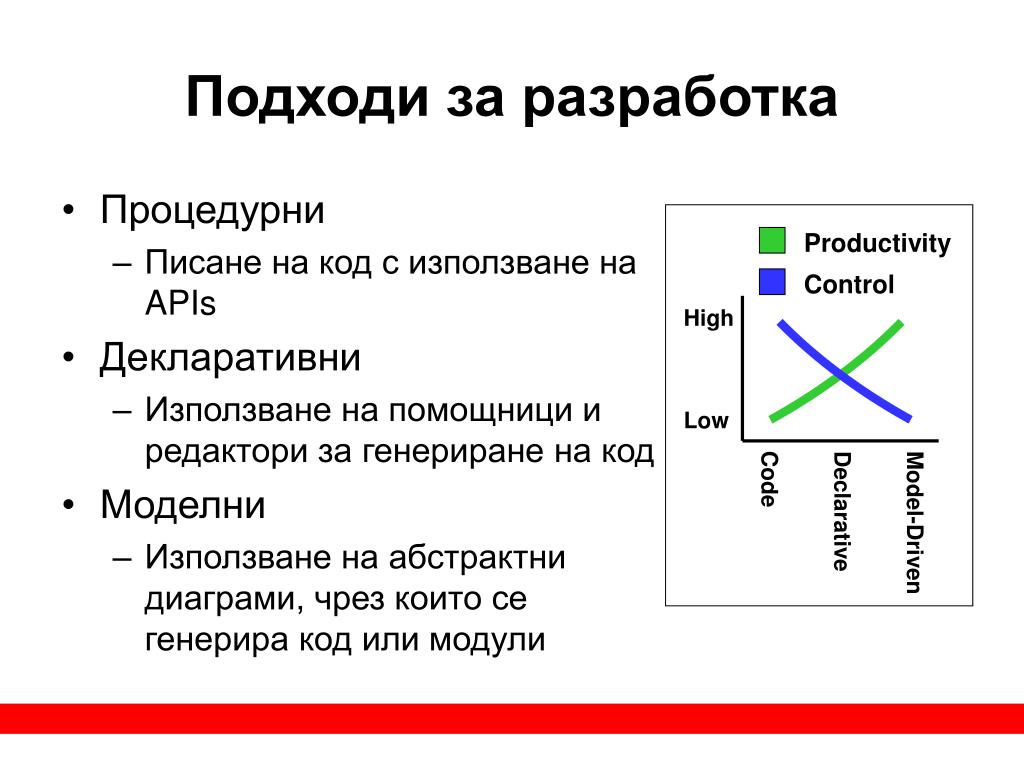 Подходи за разработка

• Процедурни
– Писане на код с използване на APIs
• Декларативни
– Използване на помощници и редактори за генериране на код
• Моделни
– Използване на абстрактни диаграми, чрез които се генерира код или модули

Productivity
Control
High
Low
Code
Declarative
Model-Driven